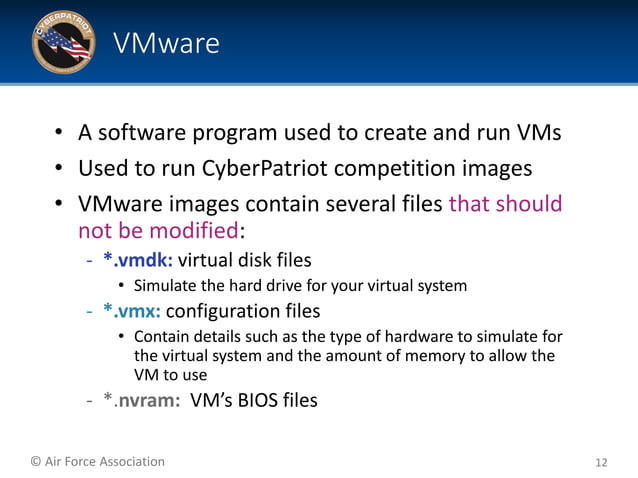 CYBERPATRIOT

VMware

• A software program used to create and run VMs
• Used to run CyberPatriot competition images
• VMware images contain several files that should not be modified:
  - *.vmdk: virtual disk files
    • Simulate the hard drive for your virtual system
  - *.vmx: configuration files
    • Contain details such as the type of hardware to simulate for the virtual system and the amount of memory to allow the VM to use
  - *.nvram: VM's BIOS files

© Air Force Association

12